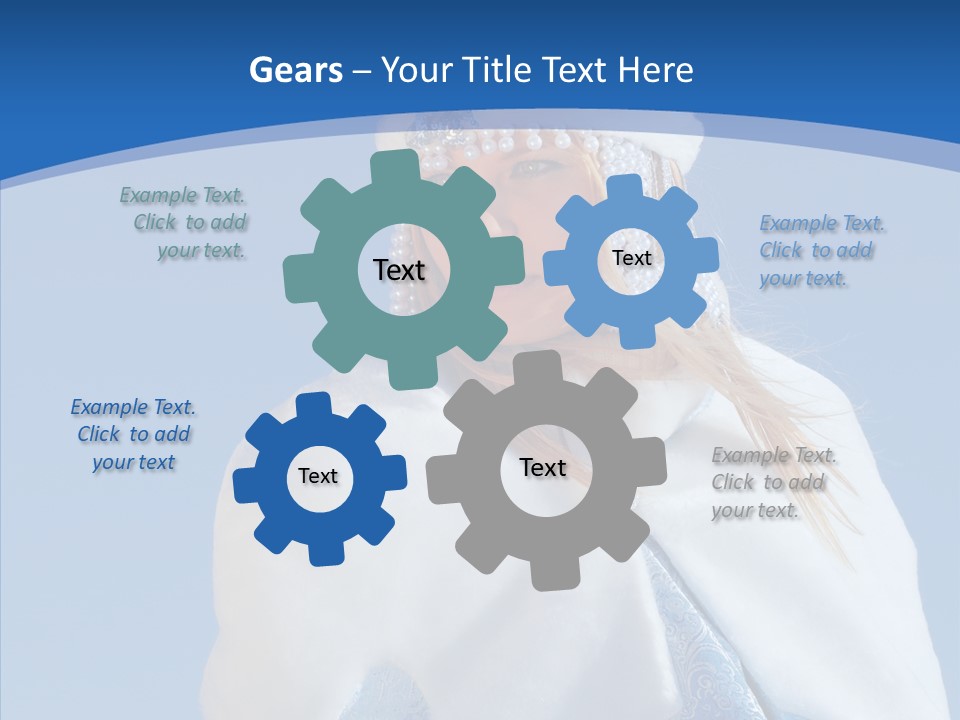 Gears – Your Title Text Here

Example Text. Click to add your text.

Text

Text

Example Text. Click to add your text.

Example Text. Click to add your text

Text

Text

Example Text. Click to add your text.